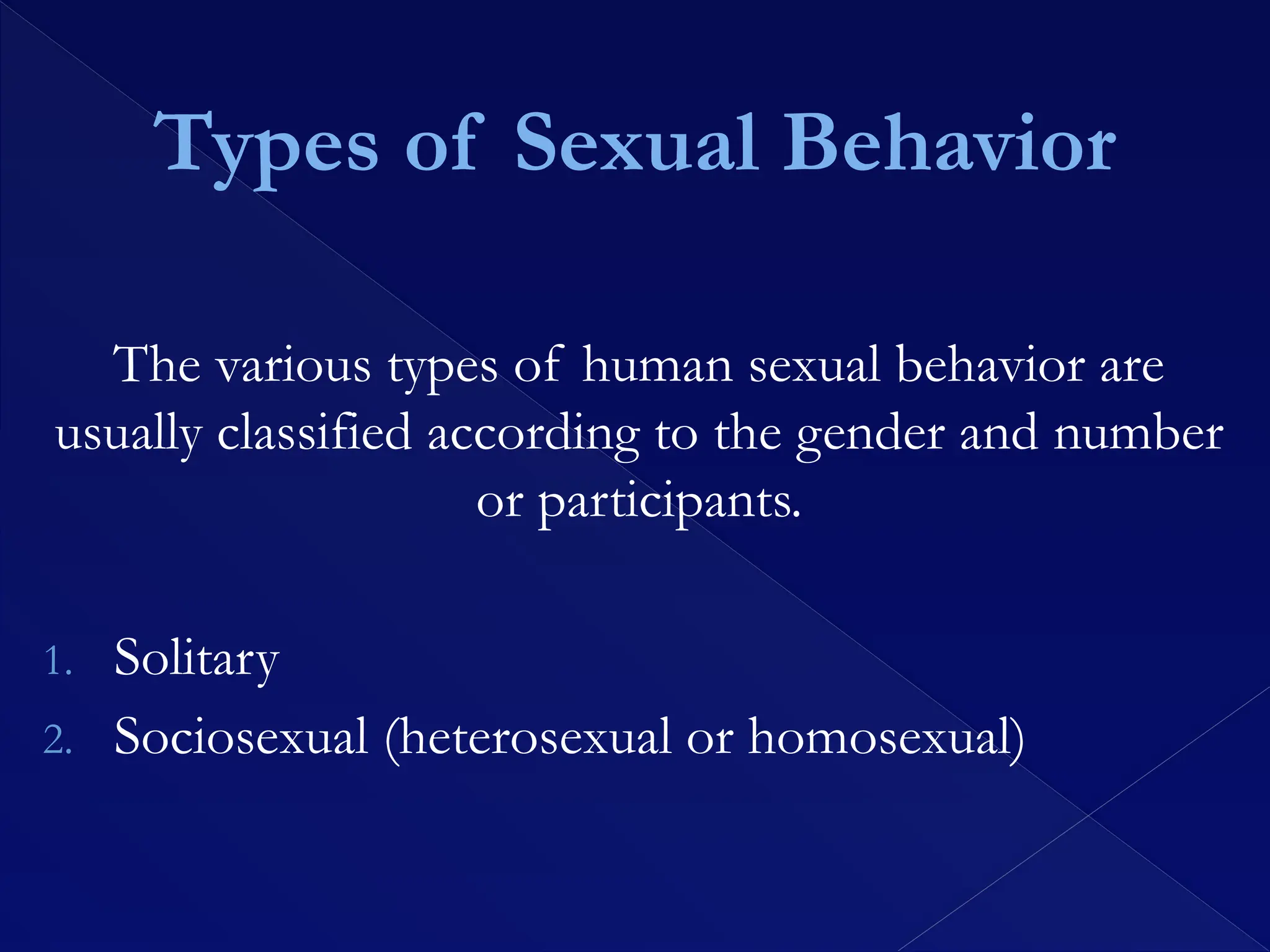 Types of Sexual Behavior

The various types of human sexual behavior are usually classified according to the gender and number or participants.

1. Solitary
2. Sociosexual (heterosexual or homosexual)